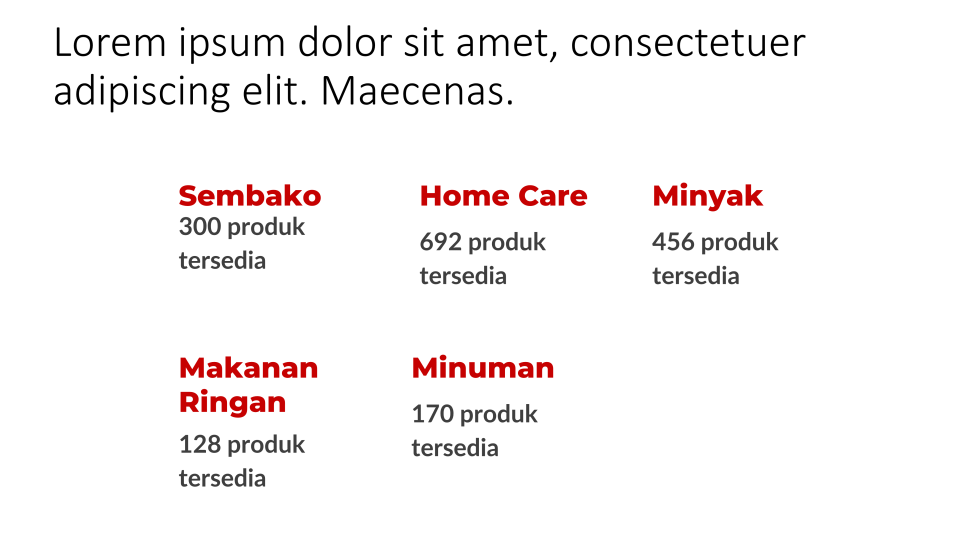 Lorem ipsum dolor sit amet, consectetuer adipiscing elit. Maecenas.

Sembako
300 produk tersedia

Home Care
692 produk tersedia

Minyak
456 produk tersedia

Makanan Ringan
128 produk tersedia

Minuman
170 produk tersedia